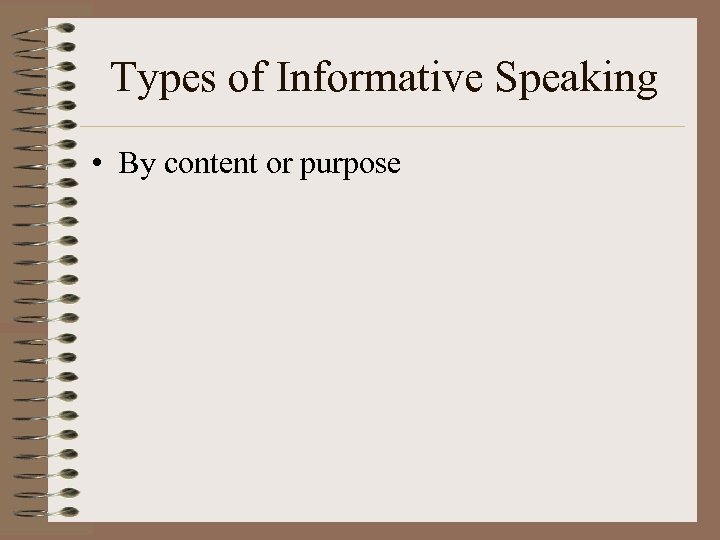 Types of Informative Speaking

• By content or purpose